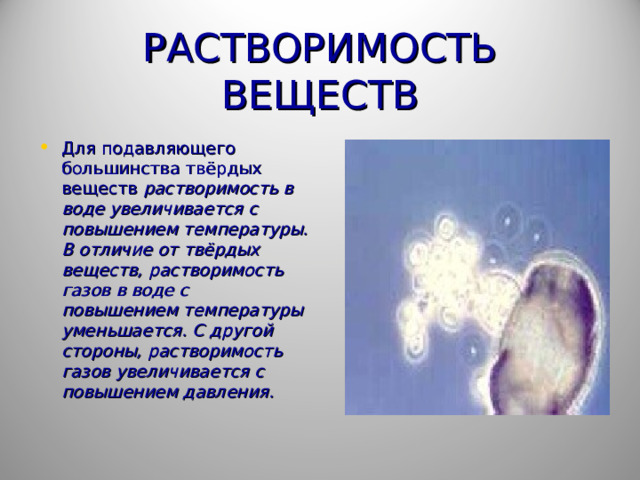 РАСТВОРИМОСТЬ ВЕЩЕСТВ

• Для подавляющего большинства твёрдых веществ растворимость в воде увеличивается с повышением температуры. В отличие от твёрдых веществ, растворимость газов в воде с повышением температуры уменьшается. С другой стороны, растворимость газов увеличивается с повышением давления.